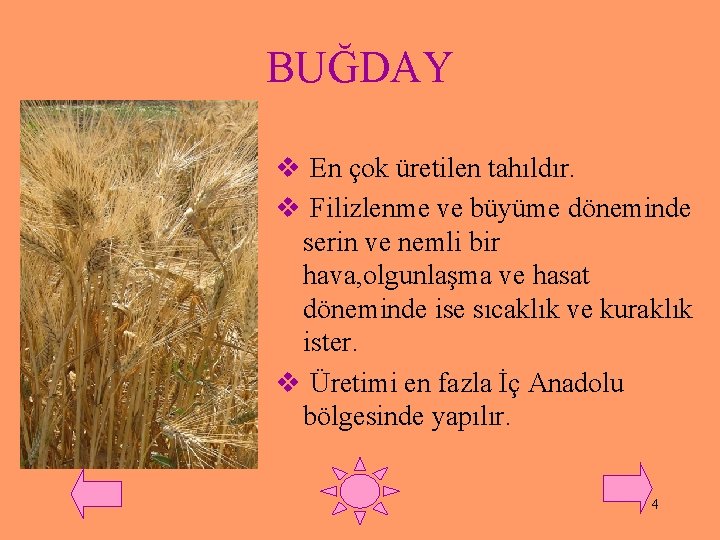 BUĞDAY

❖ En çok üretilen tahıldır.

❖ Filizlenme ve büyüme döneminde serin ve nemli bir hava,olgunlaşma ve hasat döneminde ise sıcaklık ve kuraklık ister.

❖ Üretimi en fazla İç Anadolu bölgesinde yapılır.

4